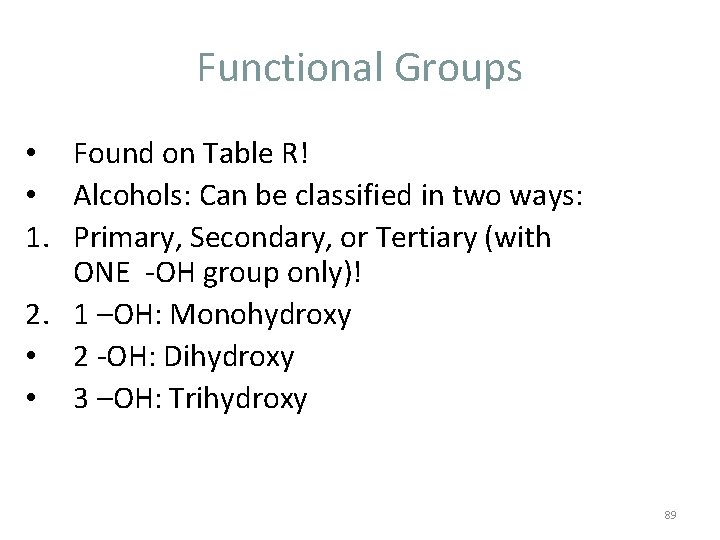 Functional Groups

• Found on Table R!
• Alcohols: Can be classified in two ways:
1. Primary, Secondary, or Tertiary (with ONE -OH group only)!
2. 1 –OH: Monohydroxy
• 2 -OH: Dihydroxy
• 3 –OH: Trihydroxy

89